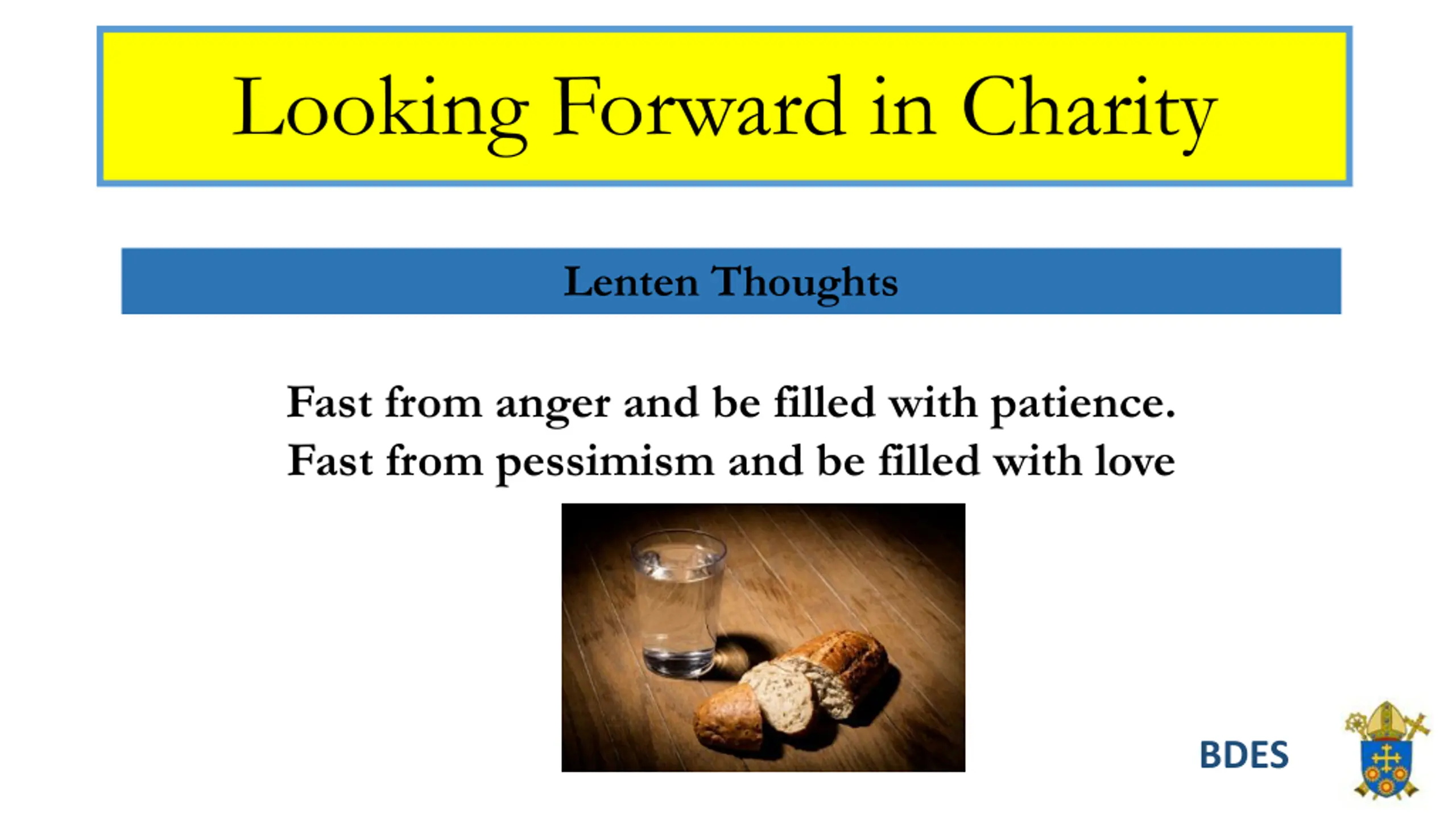 Looking Forward in Charity

Lenten Thoughts

Fast from anger and be filled with patience.
Fast from pessimism and be filled with love

BDES